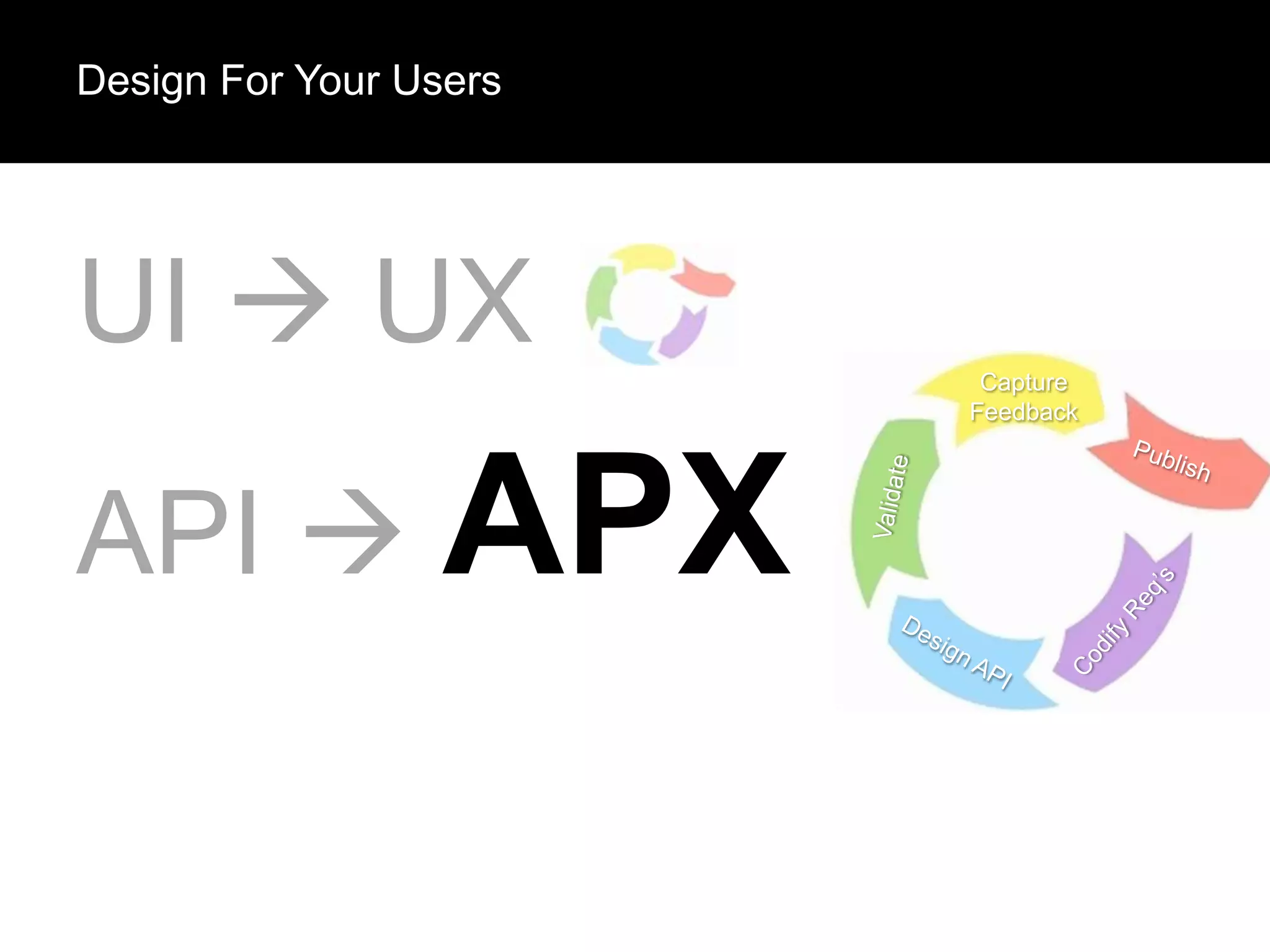 Design For Your Users

UI → UX

API → APX

Capture Feedback

Publish

Codify Req's

Design API

Validate